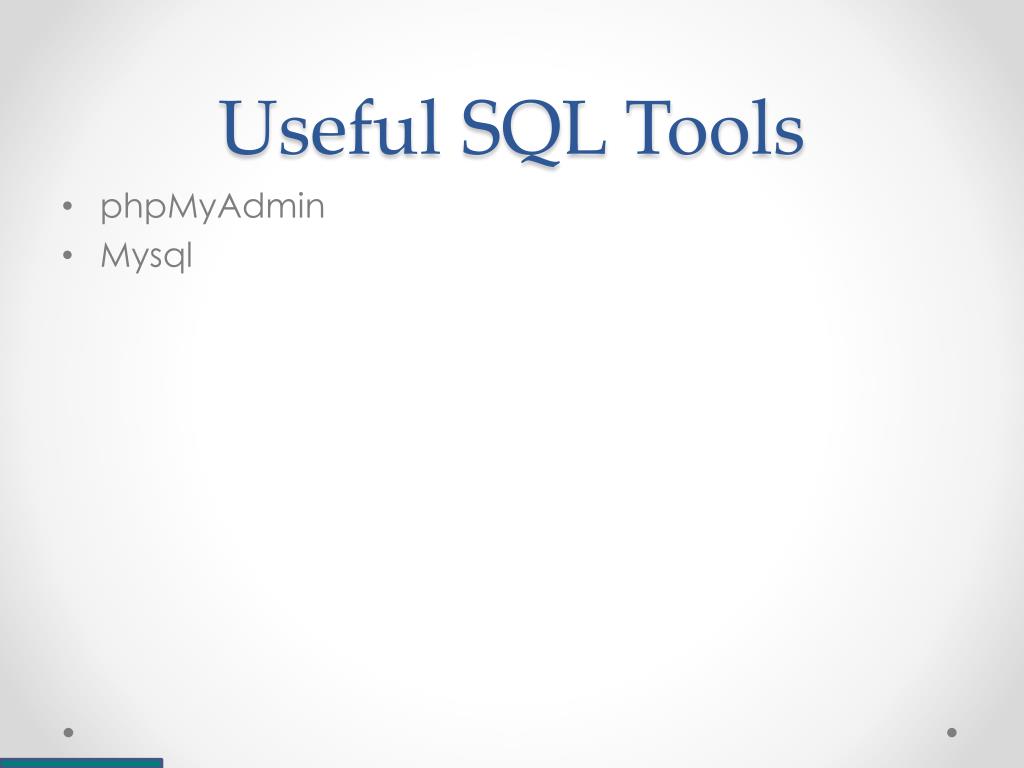 Useful SQL Tools

• phpMyAdmin
• Mysql